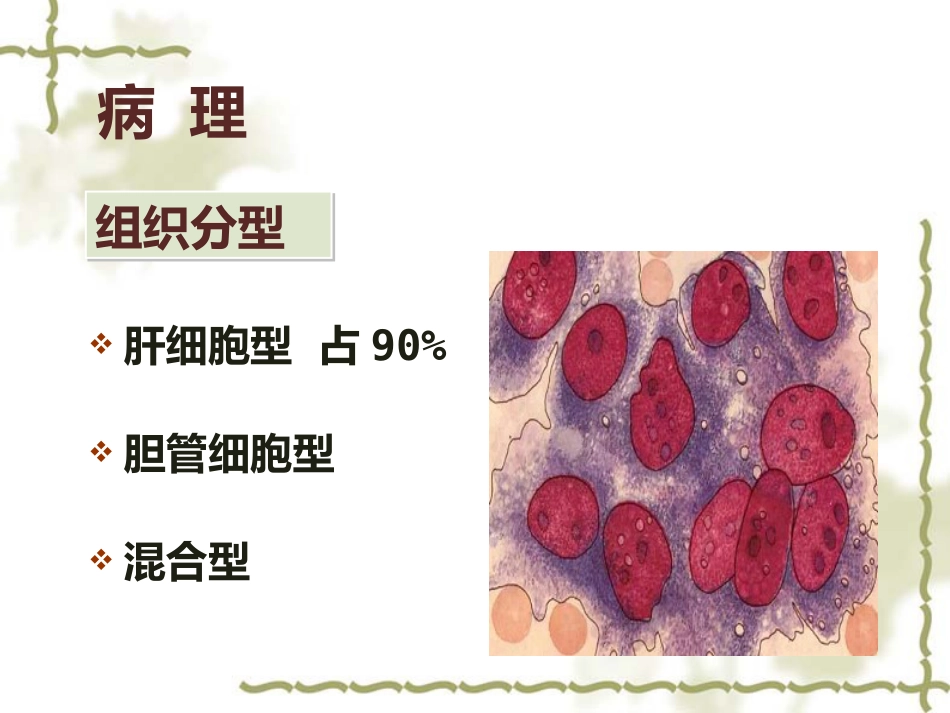 病 理

组织分型

❖ 肝细胞型 占90%

❖ 胆管细胞型

❖ 混合型